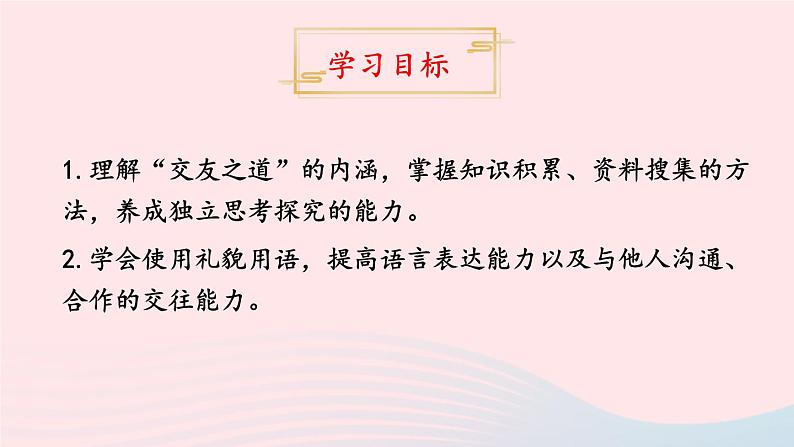 学习目标

1. 理解“交友之道”的内涵，掌握知识积累、资料搜集的方法，养成独立思考探究的能力。

2. 学会使用礼貌用语，提高语言表达能力以及与他人沟通、合作的交往能力。